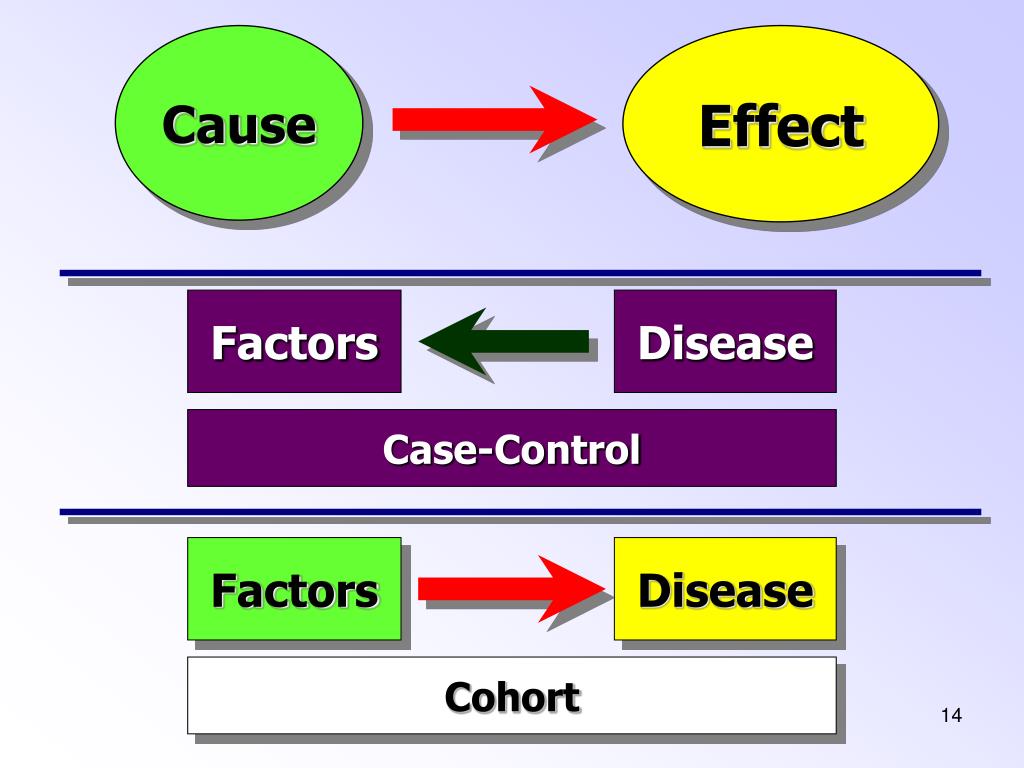 Cause

Effect

Factors

Disease

Case-Control

Factors

Disease

Cohort

14